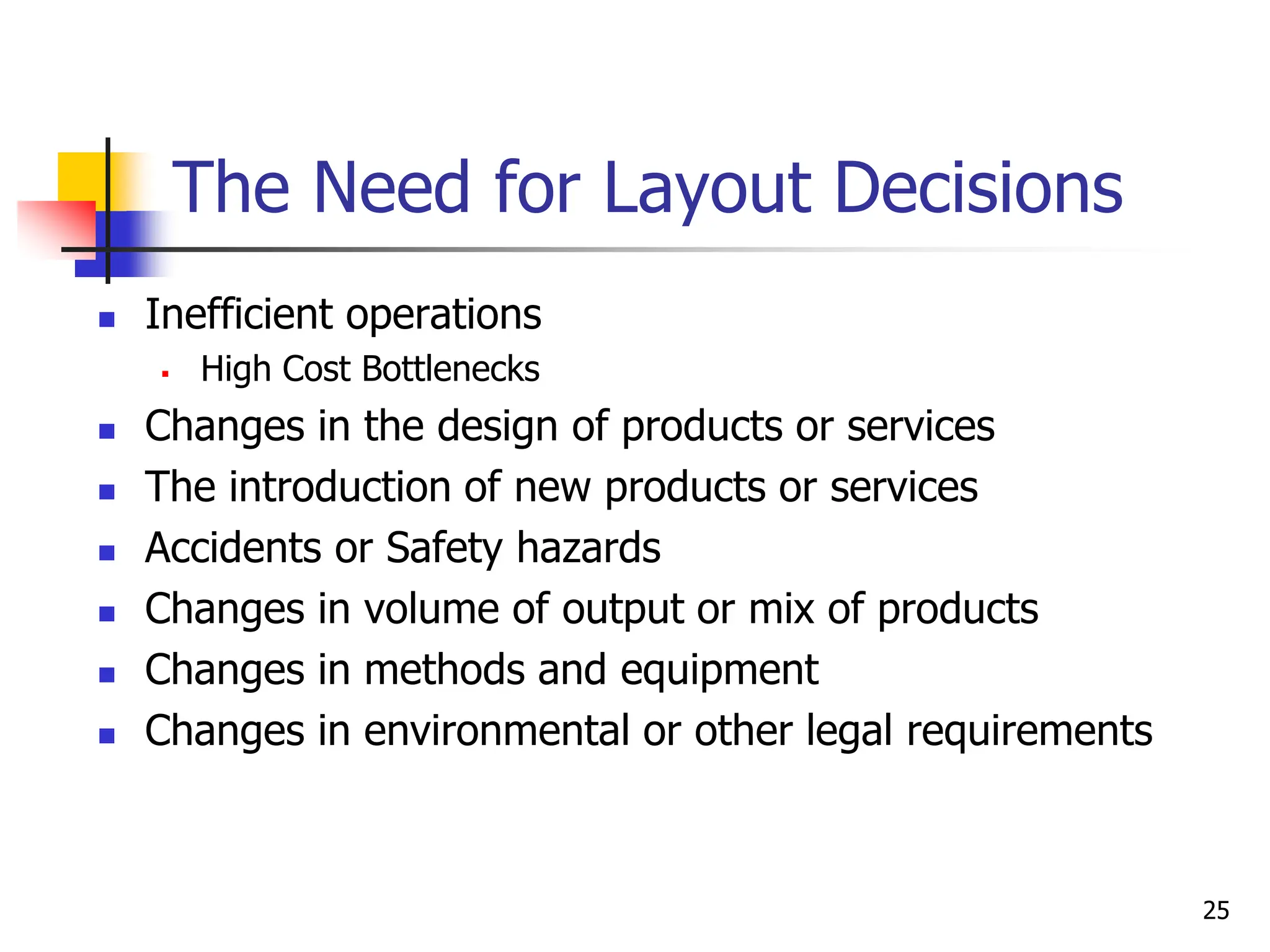 The Need for Layout Decisions

- Inefficient operations
  - High Cost Bottlenecks
- Changes in the design of products or services
- The introduction of new products or services
- Accidents or Safety hazards
- Changes in volume of output or mix of products
- Changes in methods and equipment
- Changes in environmental or other legal requirements

25